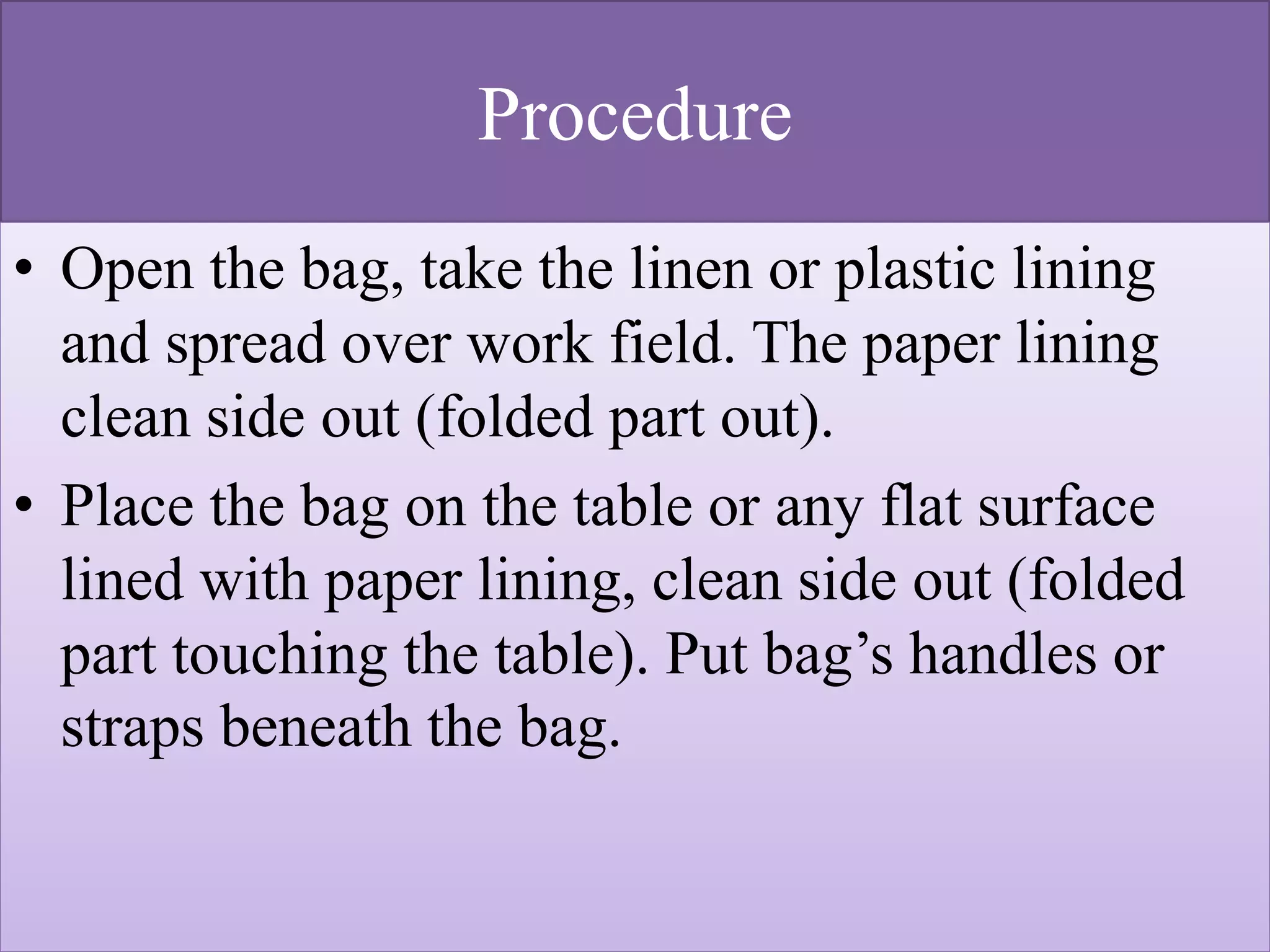 Procedure

• Open the bag, take the linen or plastic lining and spread over work field. The paper lining clean side out (folded part out).

• Place the bag on the table or any flat surface lined with paper lining, clean side out (folded part touching the table). Put bag’s handles or straps beneath the bag.